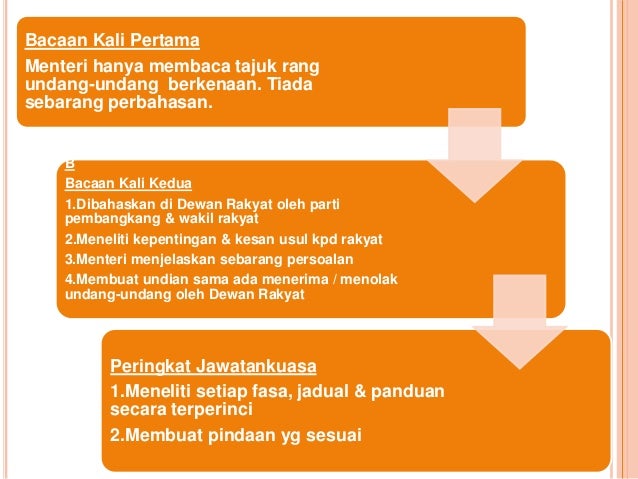 Bacaan Kali Pertama

Menteri hanya membaca tajuk rang undang-undang berkenaan. Tiada sebarang perbahasan.

B

Bacaan Kali Kedua

1.Dibahaskan di Dewan Rakyat oleh parti pembangkang & wakil rakyat

2.Meneliti kepentingan & kesan usul kpd rakyat

3.Menteri menjelaskan sebarang persoalan

4.Membuat undian sama ada menerima / menolak undang-undang oleh Dewan Rakyat

Peringkat Jawatankuasa

1.Meneliti setiap fasa, jadual & panduan secara terperinci

2.Membuat pindaan yg sesuai